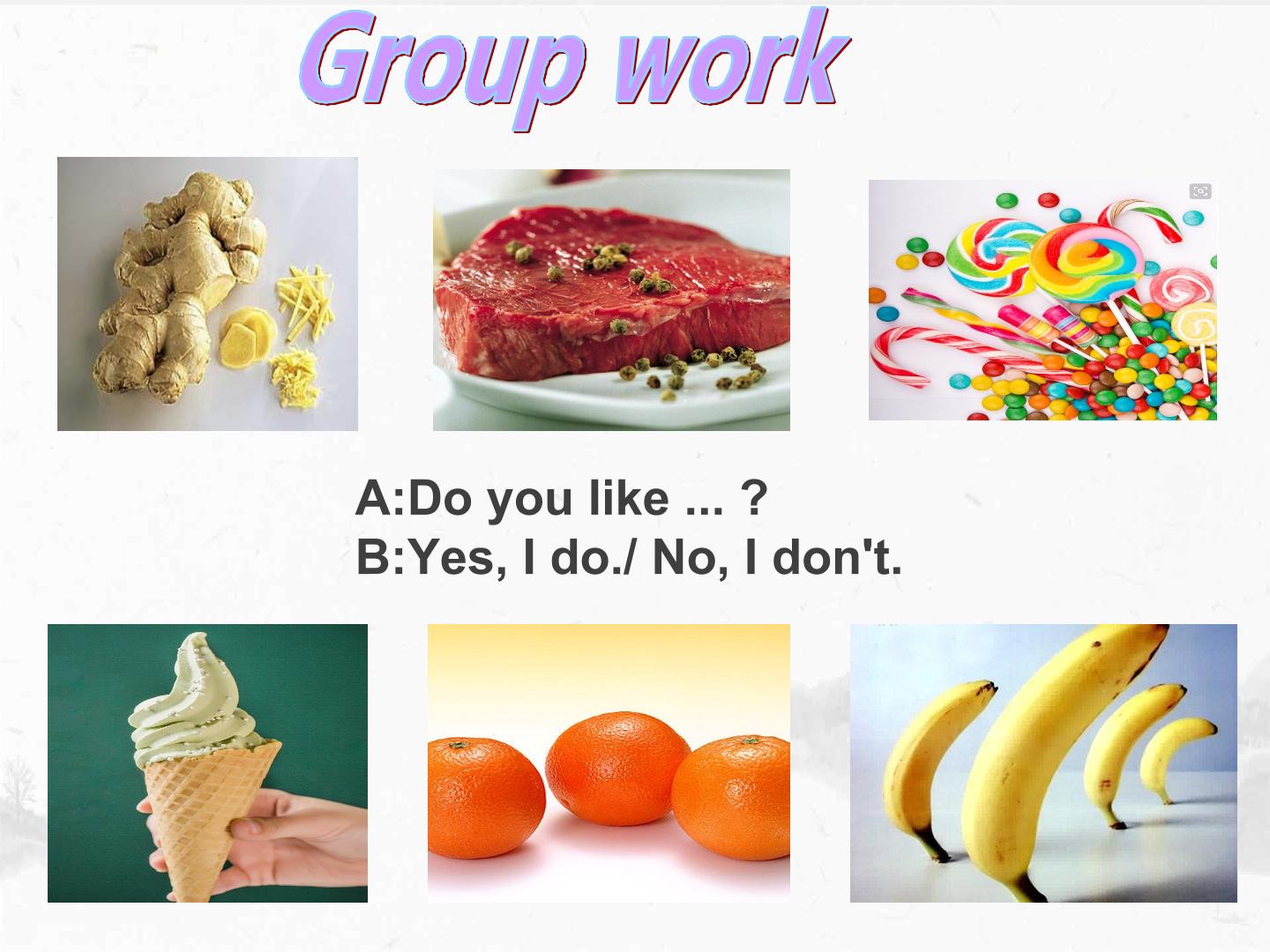 Group work

A:Do you like ... ?
B:Yes, I do./ No, I don't.